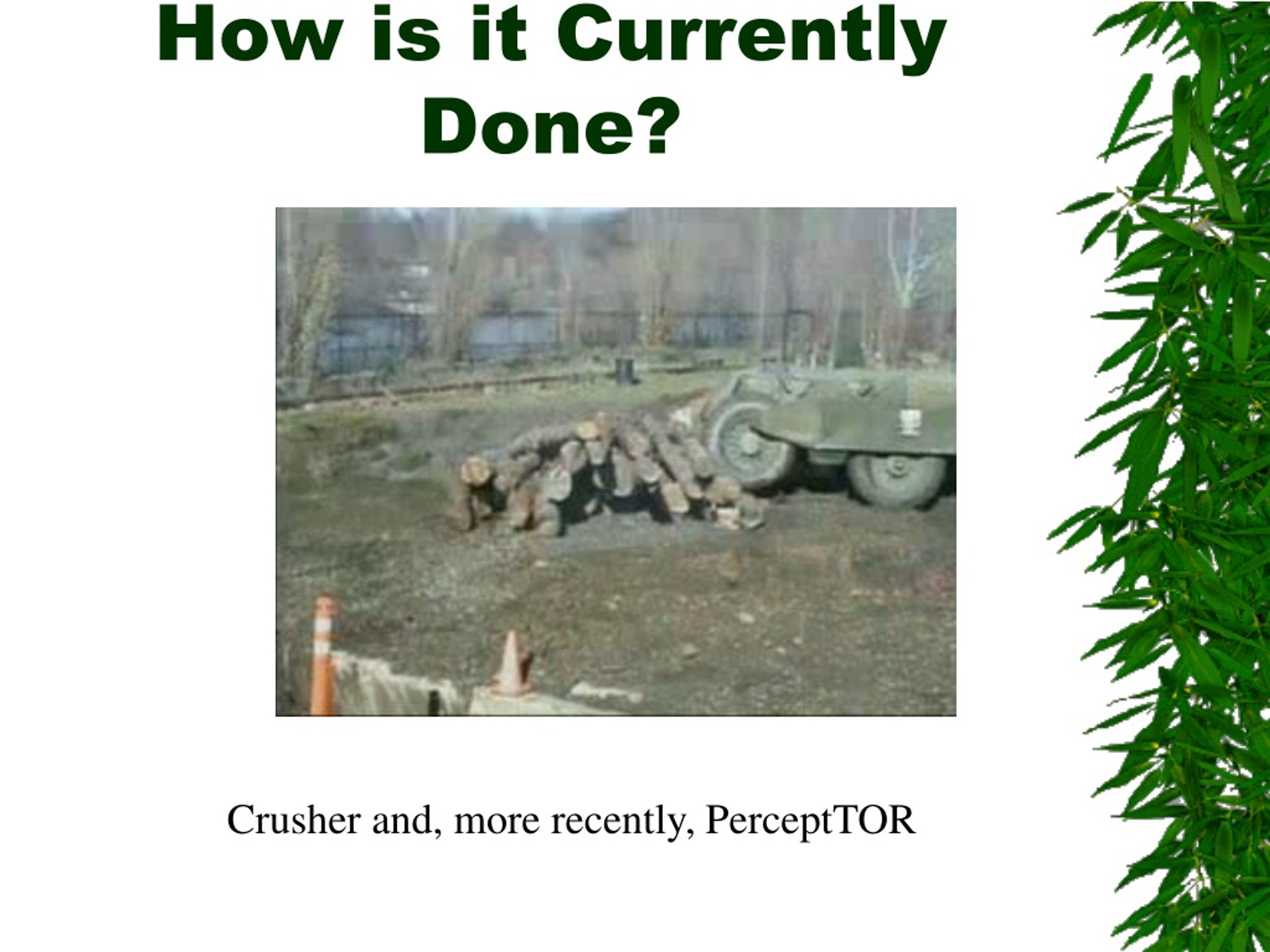 How is it Currently Done?

Crusher and, more recently, PerceptTOR